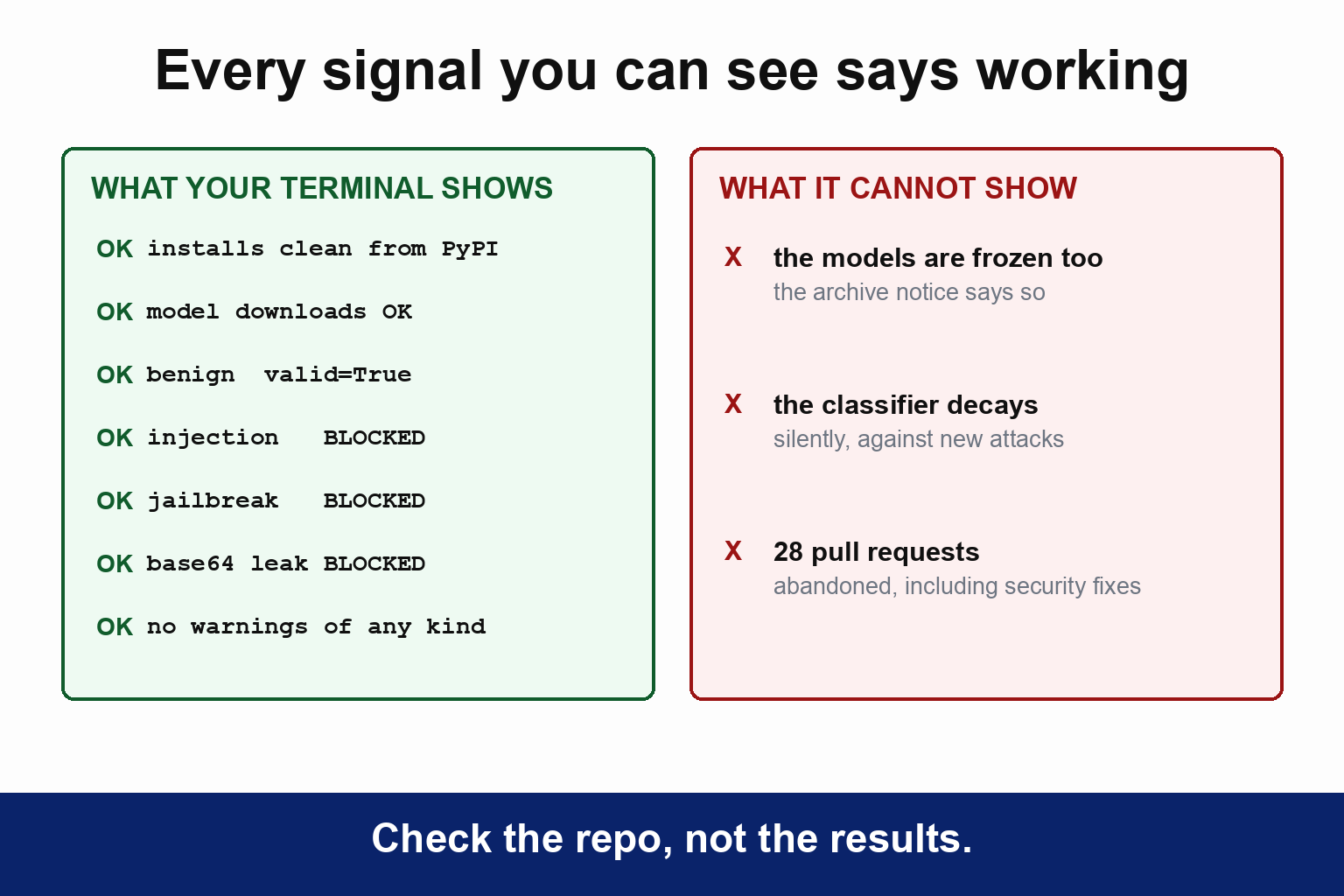 Every signal you can see says working

WHAT YOUR TERMINAL SHOWS

OK installs clean from PyPI

OK model downloads OK

OK benign valid=True

OK injection BLOCKED

OK jailbreak BLOCKED

OK base64 leak BLOCKED

OK no warnings of any kind

WHAT IT CANNOT SHOW

X the models are frozen too
the archive notice says so

X the classifier decays
silently, against new attacks

X 28 pull requests
abandoned, including security fixes

Check the repo, not the results.